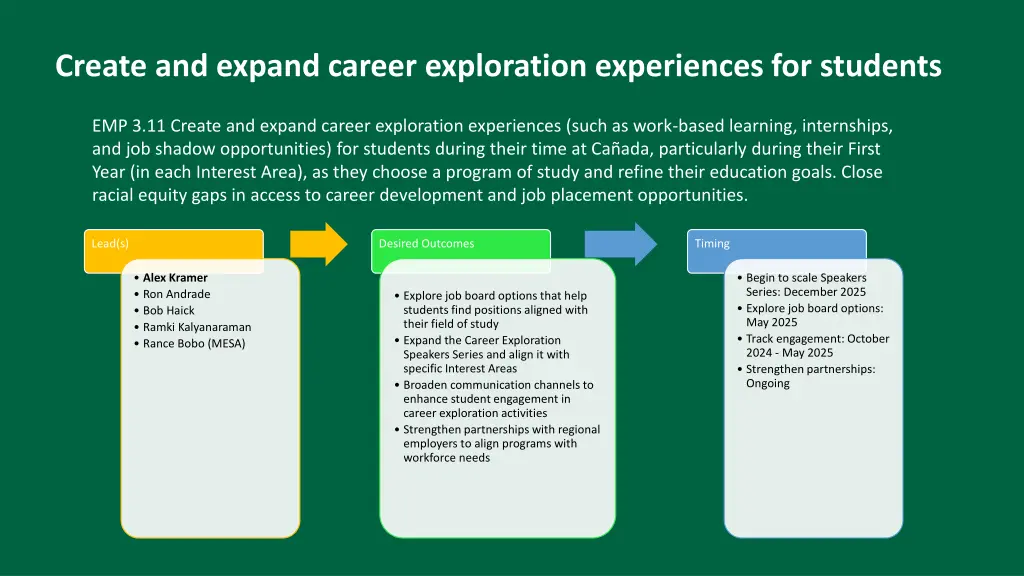 Create and expand career exploration experiences for students

EMP 3.11 Create and expand career exploration experiences (such as work-based learning, internships, and job shadow opportunities) for students during their time at Cañada, particularly during their First Year (in each Interest Area), as they choose a program of study and refine their education goals. Close racial equity gaps in access to career development and job placement opportunities.

Lead(s)

• Alex Kramer
• Ron Andrade
• Bob Haick
• Ramki Kalyanaraman
• Rance Bobo (MESA)

Desired Outcomes

• Explore job board options that help students find positions aligned with their field of study
• Expand the Career Exploration Speakers Series and align it with specific Interest Areas
• Broaden communication channels to enhance student engagement in career exploration activities
• Strengthen partnerships with regional employers to align programs with workforce needs

Timing

• Begin to scale Speakers Series: December 2025
• Explore job board options: May 2025
• Track engagement: October 2024 - May 2025
• Strengthen partnerships: Ongoing